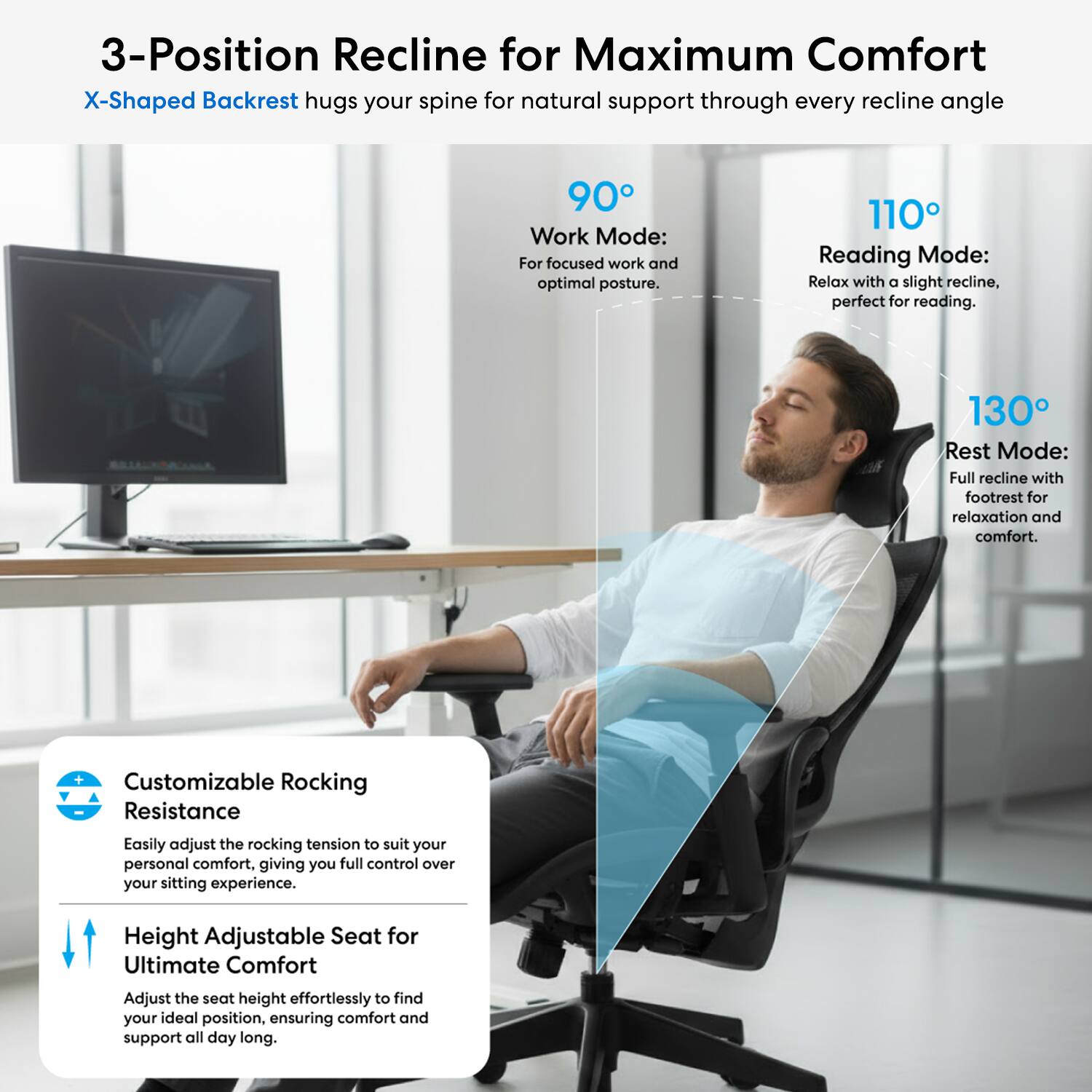 3-Position Recline for Maximum Comfort

X-Shaped Backrest hugs your spine for natural support through every recline angle

90°
Work Mode:
For focused work and optimal posture.

110°
Reading Mode:
Relax with a slight recline, perfect for reading.

130°
Rest Mode:
Full recline with footrest for relaxation and comfort.

Customizable Rocking Resistance
Easily adjust the rocking tension to suit your personal comfort, giving you full control over your sitting experience.

Height Adjustable Seat for Ultimate Comfort
Adjust the seat height effortlessly to find your ideal position, ensuring comfort and support all day long.